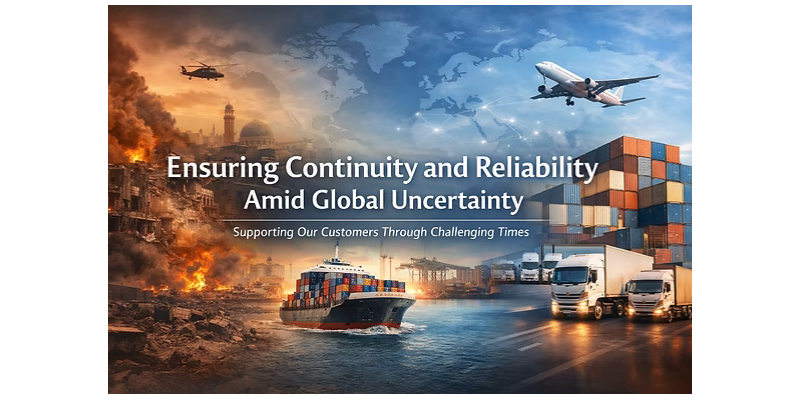 Ensuring Continuity and Reliability
Amid Global Uncertainty

Supporting Our Customers Through Challenging Times